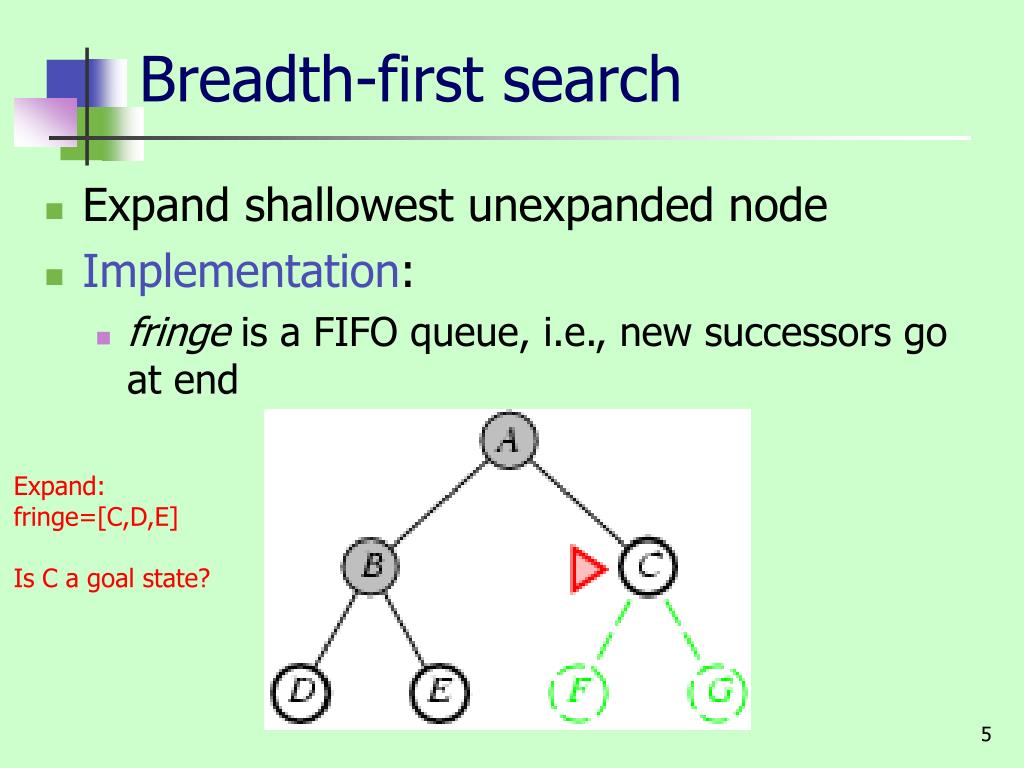 Breadth-first search

Expand shallowest unexpanded node

Implementation:

fringe is a FIFO queue, i.e., new successors go at end

Expand:
fringe=[C,D,E]

Is C a goal state?

A

B

C

D

E

F

G

5